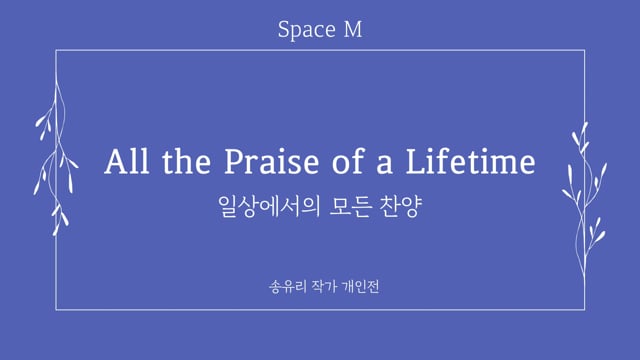 Space M

All the Praise of a Lifetime

일상에서의 모든 찬양

송유리 작가 개인전